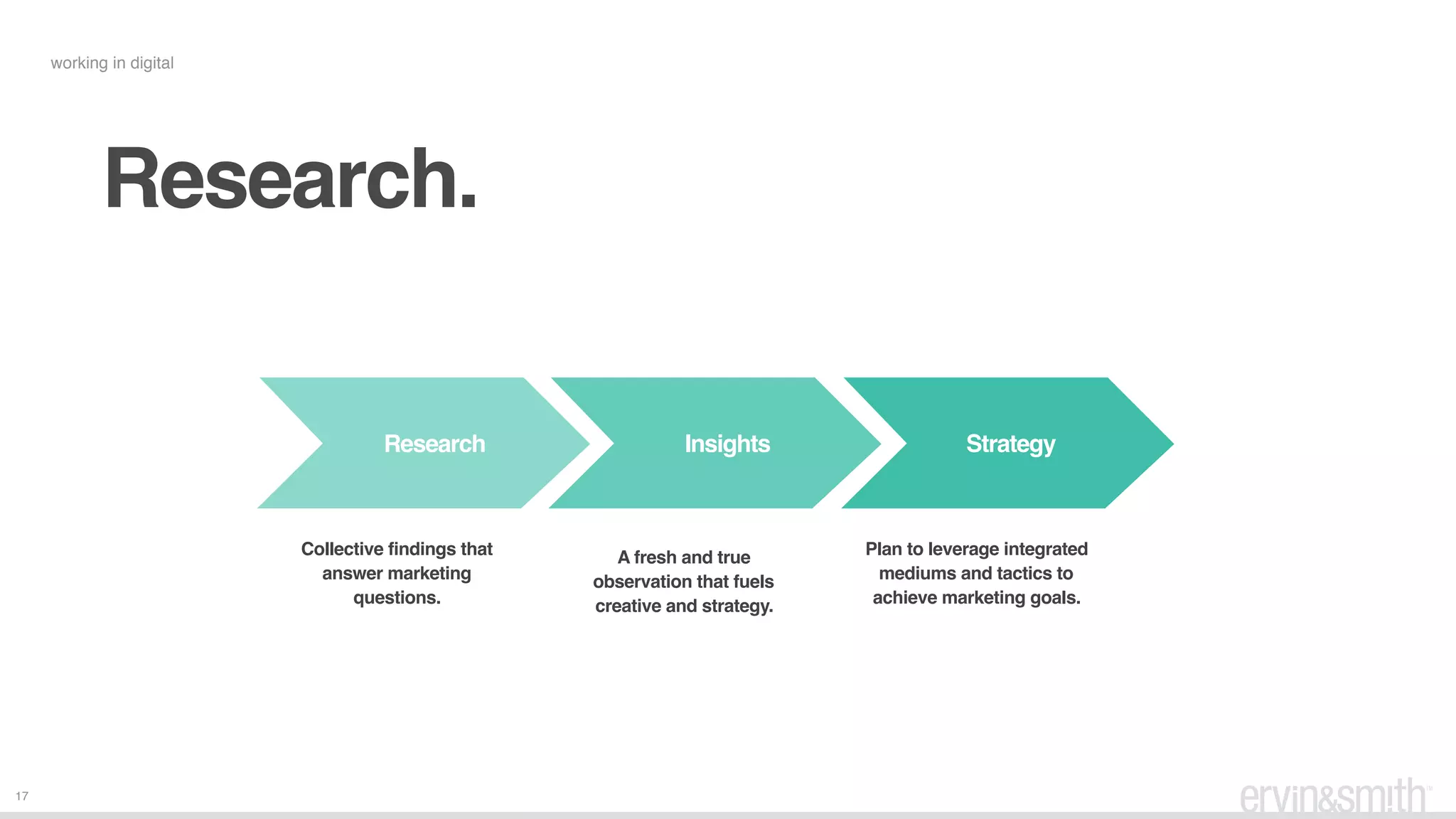 working in digital

Research.

Research

Insights

Strategy

Collective findings that answer marketing questions.

A fresh and true observation that fuels creative and strategy.

Plan to leverage integrated mediums and tactics to achieve marketing goals.

17

ervin&smith